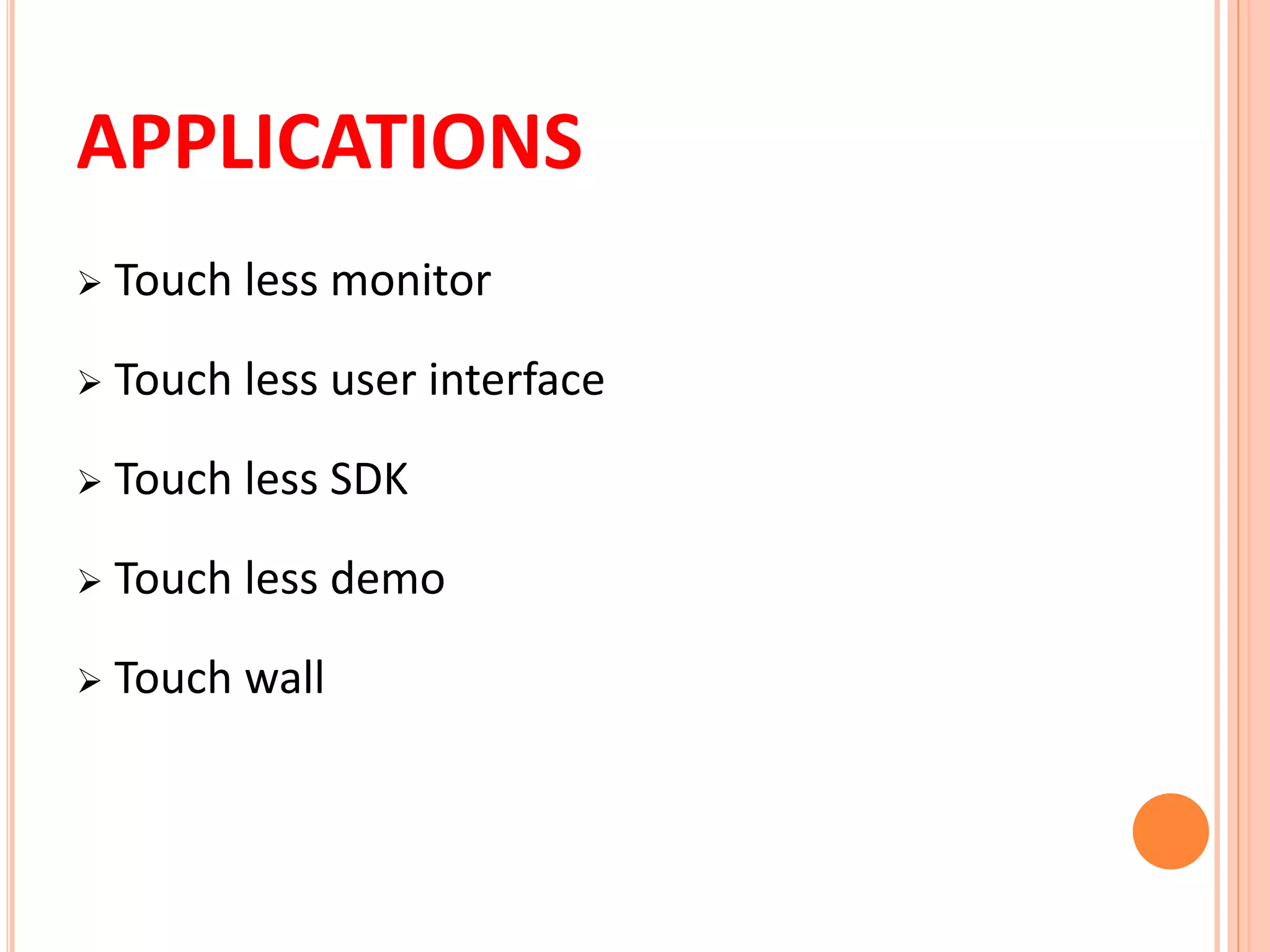 APPLICATIONS

➢ Touch less monitor

➢ Touch less user interface

➢ Touch less SDK

➢ Touch less demo

➢ Touch wall